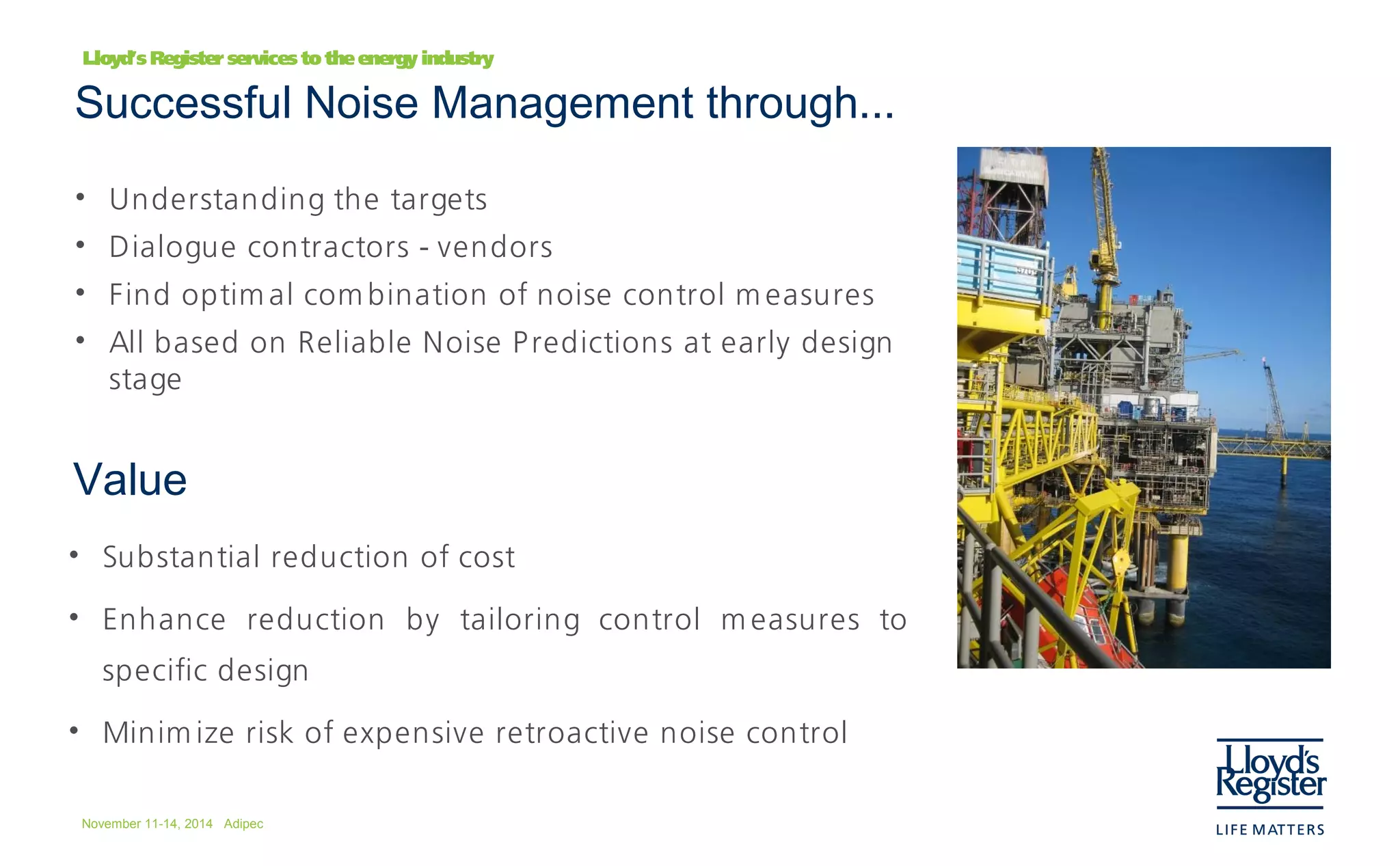 Lloyd's Register services to the energy industry

Successful Noise Management through...

• Understanding the targets
• Dialogue contractors - vendors
• Find optimal combination of noise control measures
• All based on Reliable Noise Predictions at early design stage

Value

• Substantial reduction of cost
• Enhance reduction by tailoring control measures to specific design
• Minimize risk of expensive retroactive noise control

November 11-14, 2014 Adipec

Lloyd's Register
LIFE MATTERS